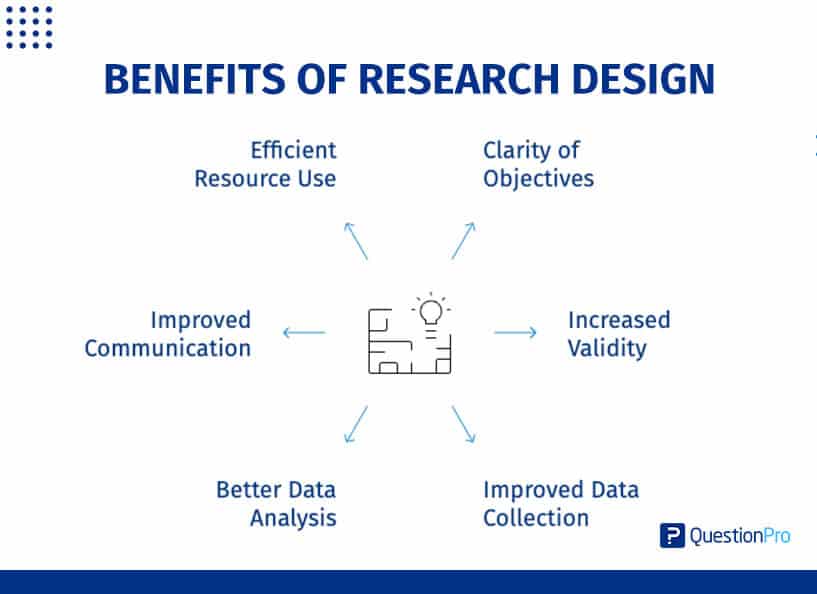 BENEFITS OF RESEARCH DESIGN

Efficient Resource Use

Clarity of Objectives

Improved Communication

Increased Validity

Better Data Analysis

Improved Data Collection

QuestionPro